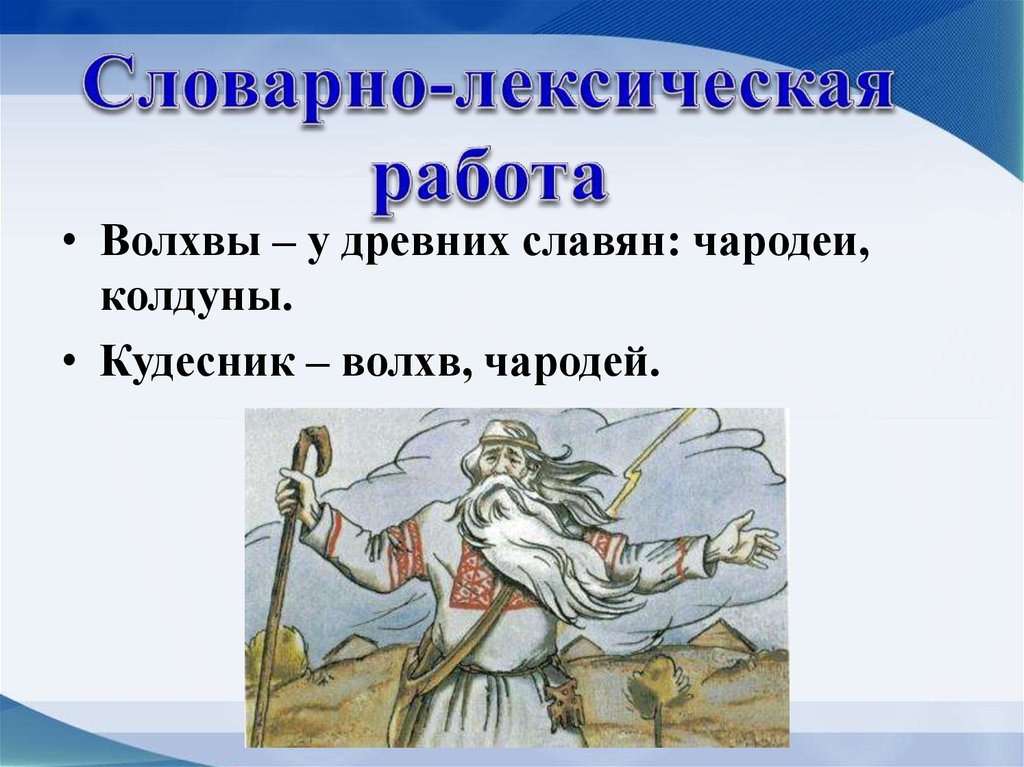 Словарно-лексическая работа

• Волхвы – у древних славян: чародеи, колдуны.

• Кудесник – волхв, чародей.